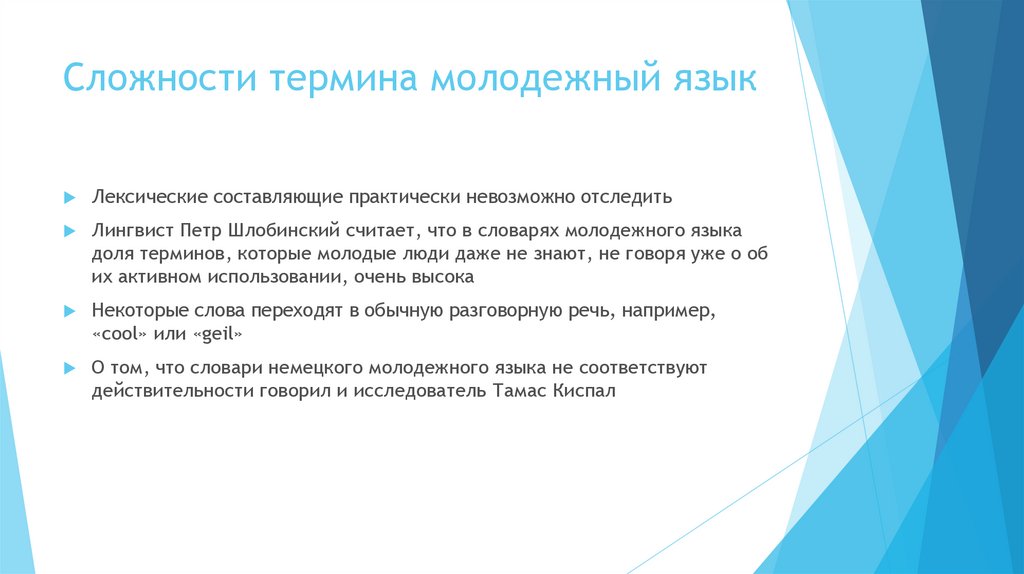 Сложности термина молодежный язык

Лексические составляющие практически невозможно отследить

Лингвист Петр Шлобинский считает, что в словарях молодежного языка доля терминов, которые молодые люди даже не знают, не говоря уже о об их активном использовании, очень высока

Некоторые слова переходят в обычную разговорную речь, например, «cool» или «geil»

О том, что словари немецкого молодежного языка не соответствуют действительности говорил и исследователь Тамас Киспал